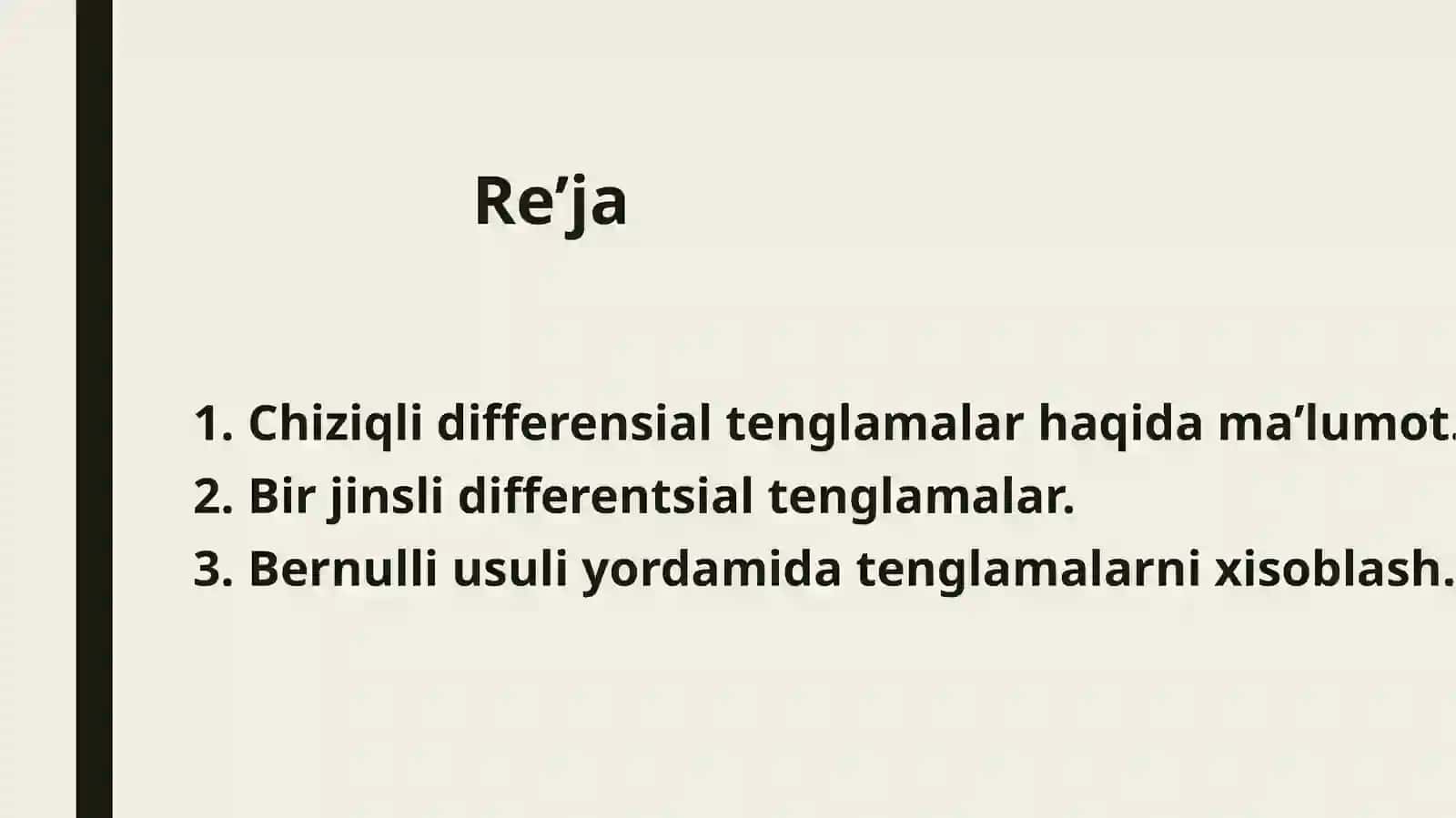 Re'ja

1. Chiziqli differensial tenglamalar haqida ma'lumot.
2. Bir jinsli differentsial tenglamalar.
3. Bernulli usuli yordamida tenglamalarni xisoblash.